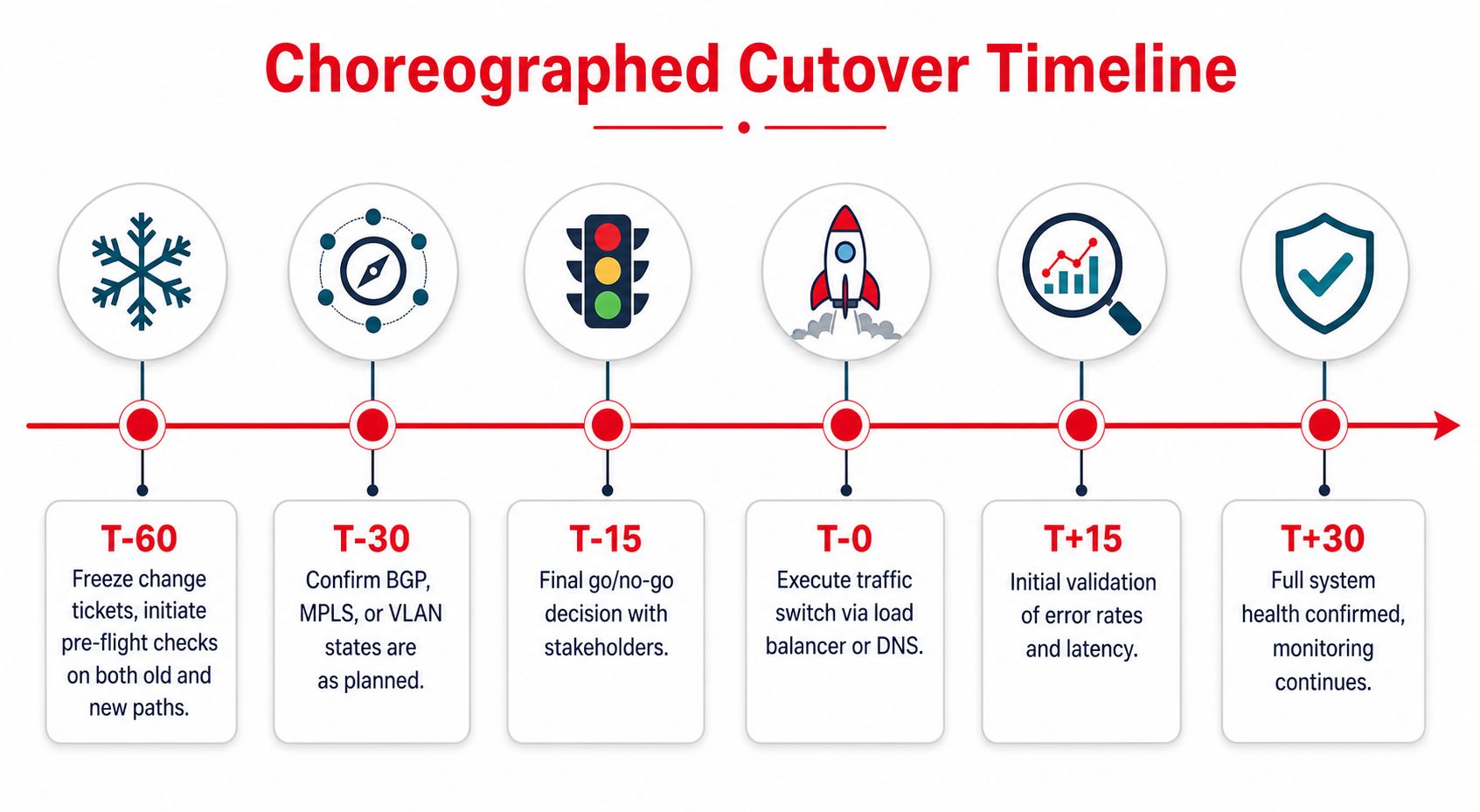 Choreographed Cutover Timeline

T-60
Freeze change tickets, initiate pre-flight checks on both old and new paths.

T-30
Confirm BGP, MPLS, or VLAN states are as planned.

T-15
Final go/no-go decision with stakeholders.

T-0
Execute traffic switch via load balancer or DNS.

T+15
Initial validation of error rates and latency.

T+30
Full system health confirmed, monitoring continues.